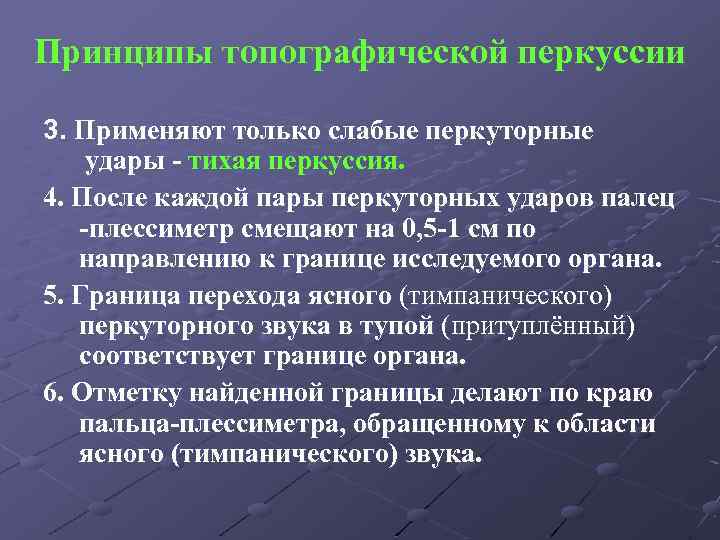 Принципы топографической перкуссии

3. Применяют только слабые перкуторные удары - тихая перкуссия.

4. После каждой пары перкуторных ударов палец -плессиметр смещают на 0,5-1 см по направлению к границе исследуемого органа.

5. Граница перехода ясного (тимпанического) перкуторного звука в тупой (притуплённый) соответствует границе органа.

6. Отметку найденной границы делают по краю пальца-плессиметра, обращенному к области ясного (тимпанического) звука.